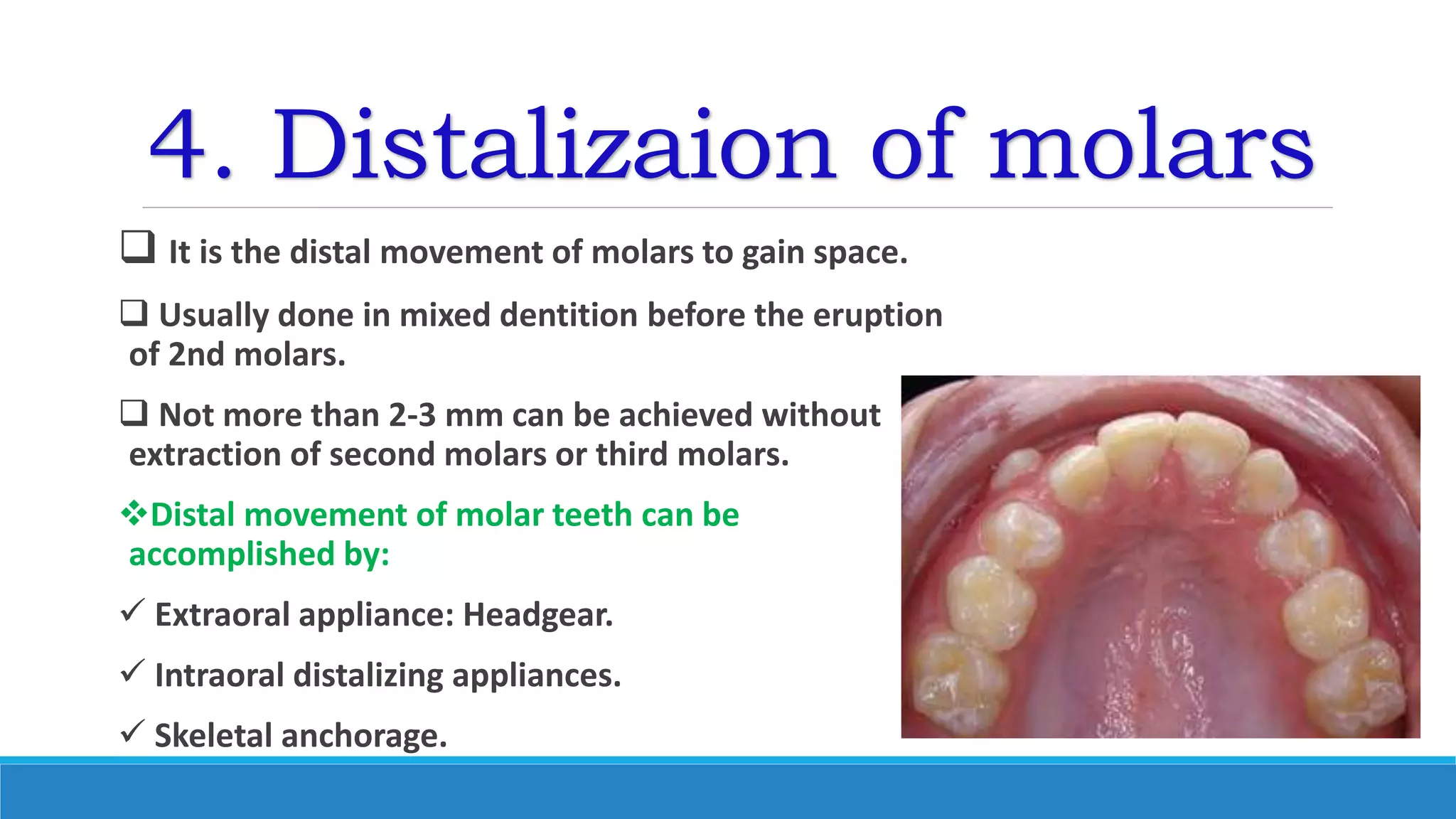 4. Distalizaion of molars

❑ It is the distal movement of molars to gain space.

❑ Usually done in mixed dentition before the eruption of 2nd molars.

❑ Not more than 2-3 mm can be achieved without extraction of second molars or third molars.

❖Distal movement of molar teeth can be accomplished by:

✓ Extraoral appliance: Headgear.

✓ Intraoral distalizing appliances.

✓ Skeletal anchorage.